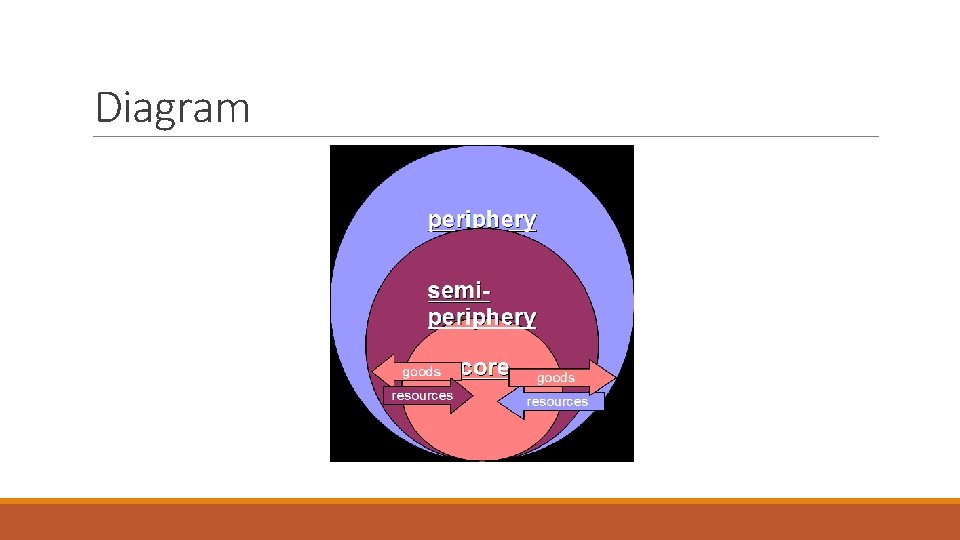 Diagram

periphery

semi-periphery

core

goods

resources

goods

resources